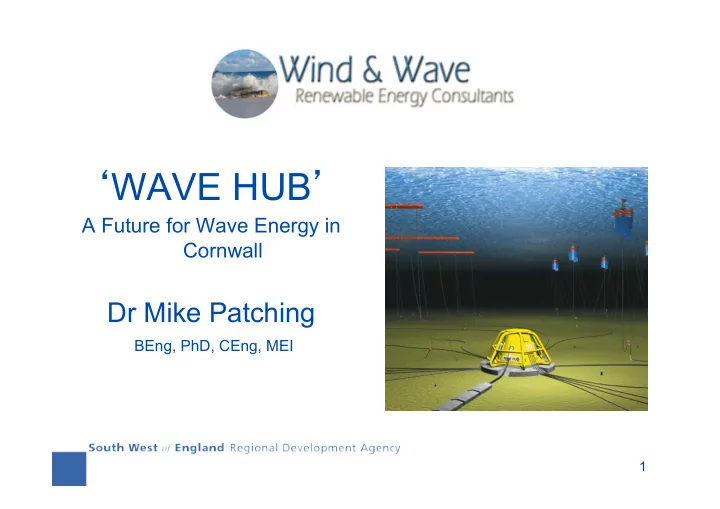 Wind & Wave
Renewable Energy Consultants

‘WAVE HUB’
A Future for Wave Energy in Cornwall

Dr Mike Patching
BEng, PhD, CEng, MEI

South West of England Regional Development Agency

1